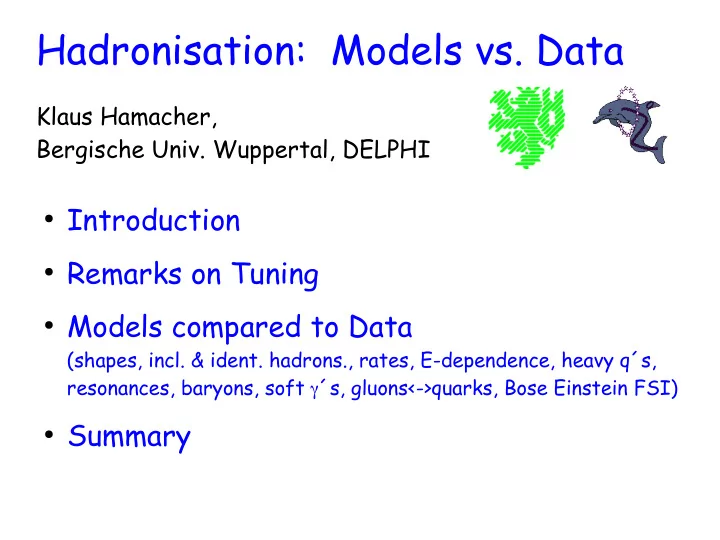 Hadronisation: Models vs. Data

Klaus Hamacher,
Bergische Univ. Wuppertal, DELPHI

• Introduction

• Remarks on Tuning

• Models compared to Data
(shapes, incl. & ident. hadrons., rates, E-dependence, heavy q´s, resonances, baryons, soft $\gamma$´s, gluons<->quarks, Bose Einstein FSI)

• Summary